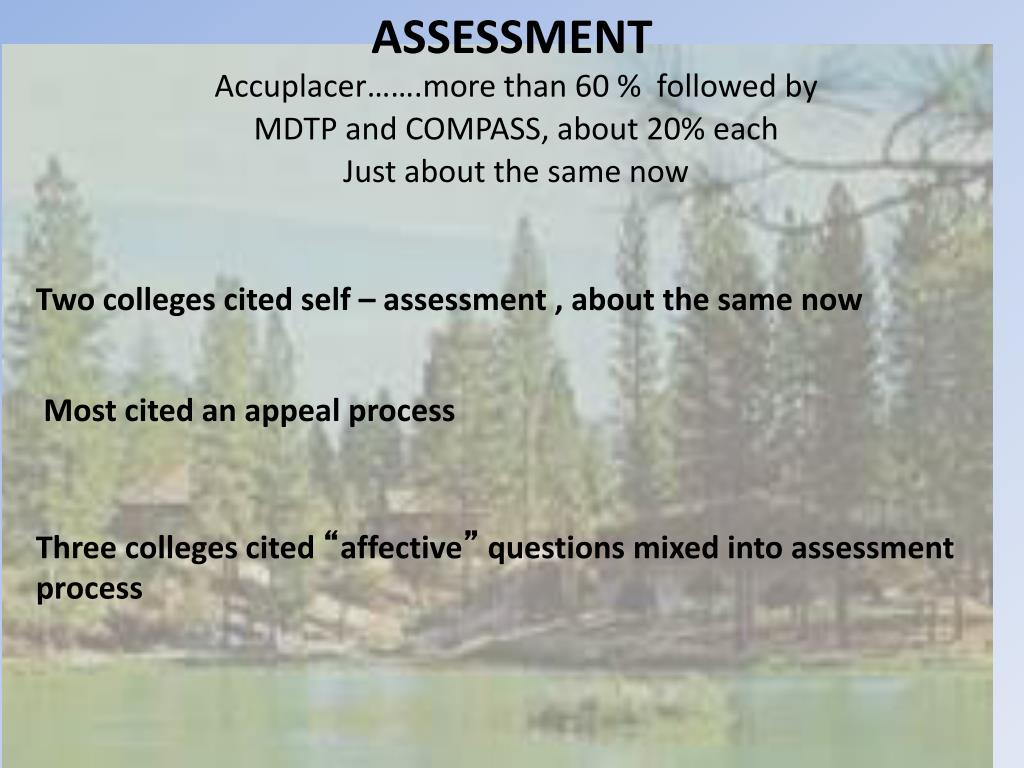 ASSESSMENT

Accuplacer…….more than 60 % followed by MDTP and COMPASS, about 20% each
Just about the same now

Two colleges cited self – assessment , about the same now

Most cited an appeal process

Three colleges cited “affective” questions mixed into assessment process